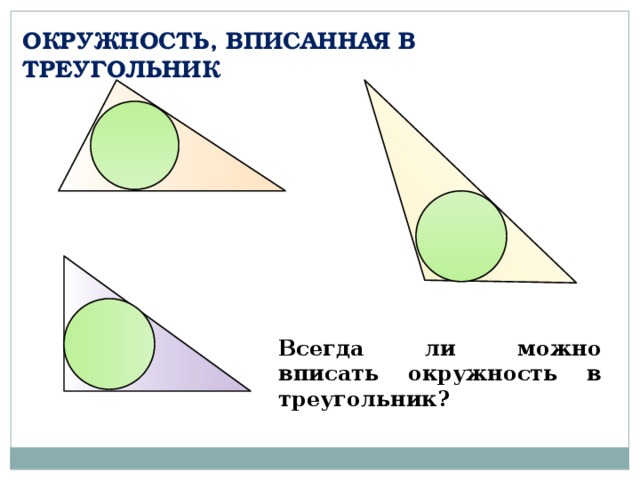 ОКРУЖНОСТЬ, ВПИСАННАЯ В ТРЕУГОЛЬНИК

Всегда ли можно вписать окружность в треугольник?